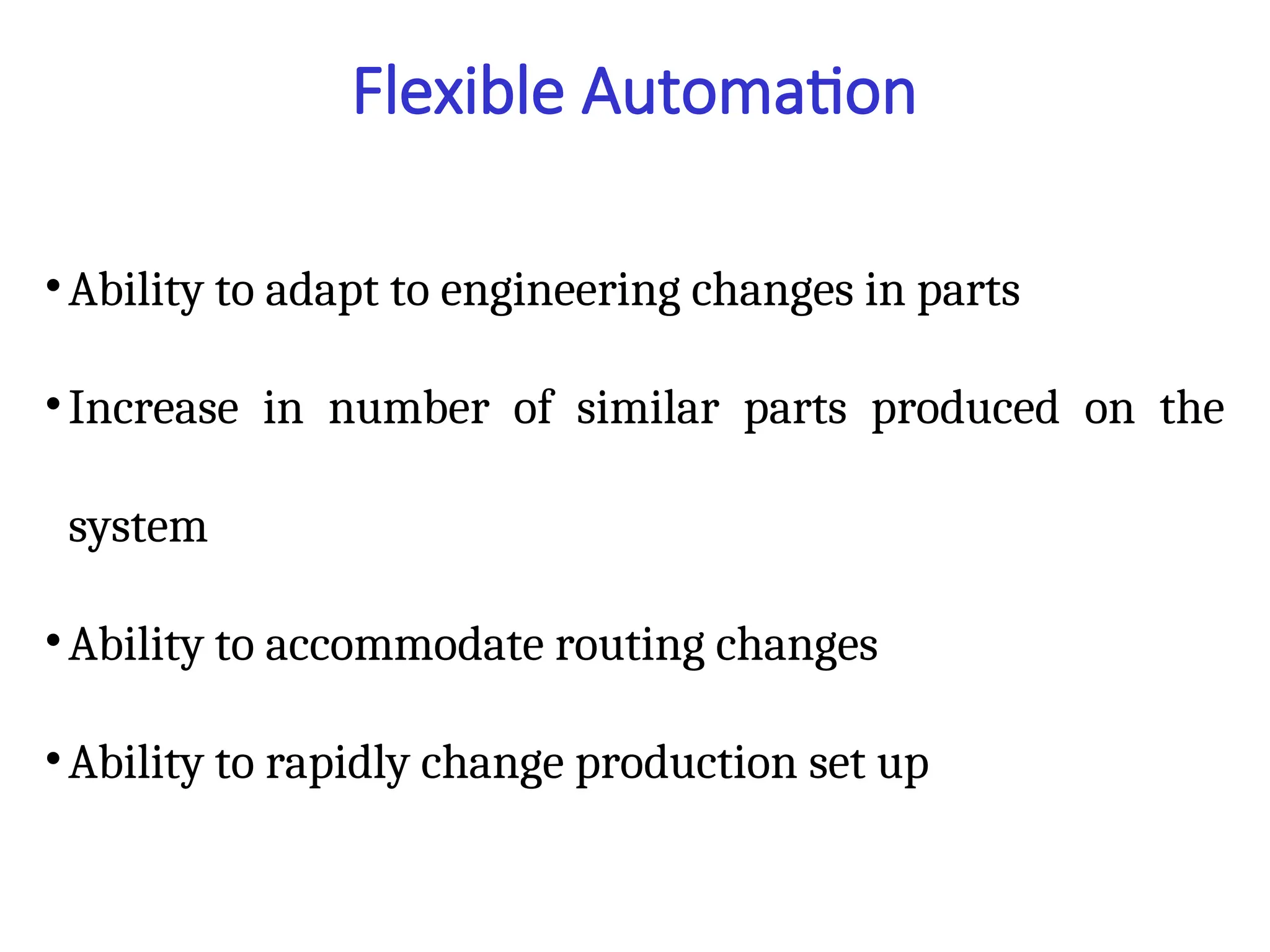 Flexible Automation

• Ability to adapt to engineering changes in parts

• Increase in number of similar parts produced on the system

• Ability to accommodate routing changes

• Ability to rapidly change production set up